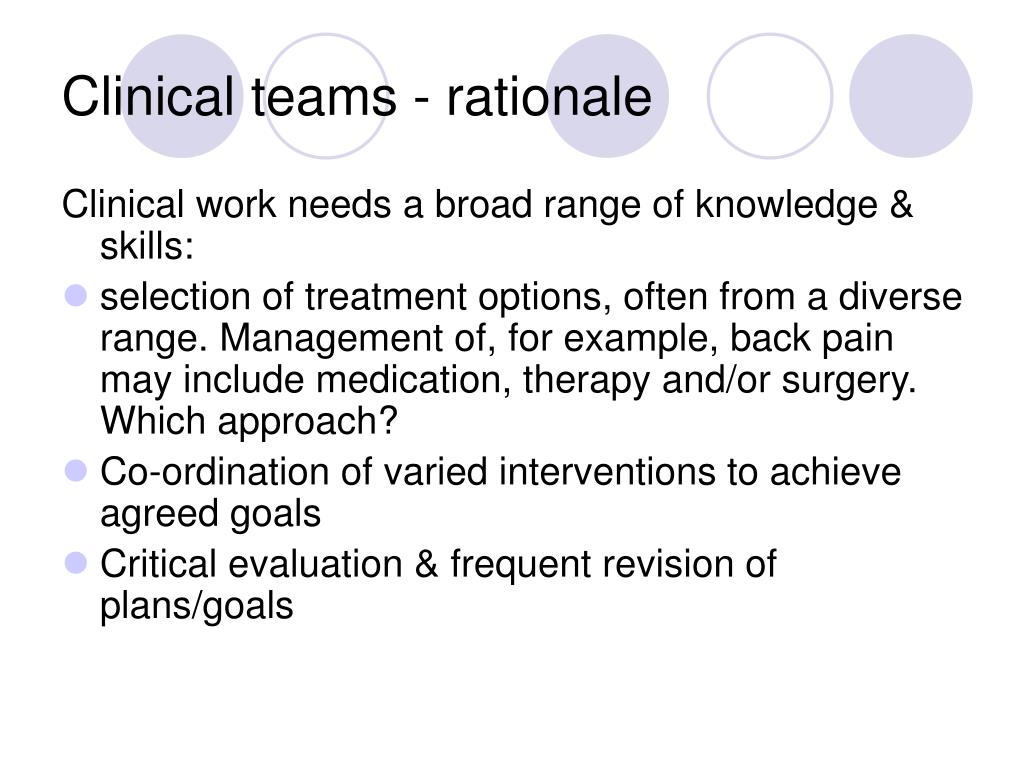 Clinical teams - rationale

Clinical work needs a broad range of knowledge & skills:

- selection of treatment options, often from a diverse range. Management of, for example, back pain may include medication, therapy and/or surgery. Which approach?
- Co-ordination of varied interventions to achieve agreed goals
- Critical evaluation & frequent revision of plans/goals